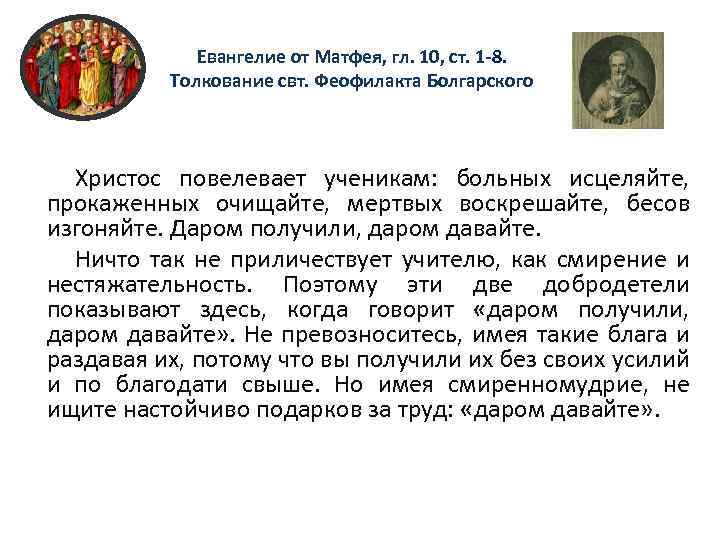 Евангелие от Матфея, гл. 10, ст. 1-8.
Толкование свт. Феофилакта Болгарского

Христос повелевает ученикам: больных исцеляйте, прокаженных очищайте, мертвых воскрешайте, бесов изгоняйте. Даром получили, даром давайте.

Ничто так не приличествует учителю, как смирение и нестяжательность. Поэтому эти две добродетели показывают здесь, когда говорит «даром получили, даром давайте». Не превозноситесь, имея такие блага и раздавая их, потому что вы получили их без своих усилий и по благодати свыше. Но имея смиренномудрие, не ищите настойчиво подарков за труд: «даром давайте».